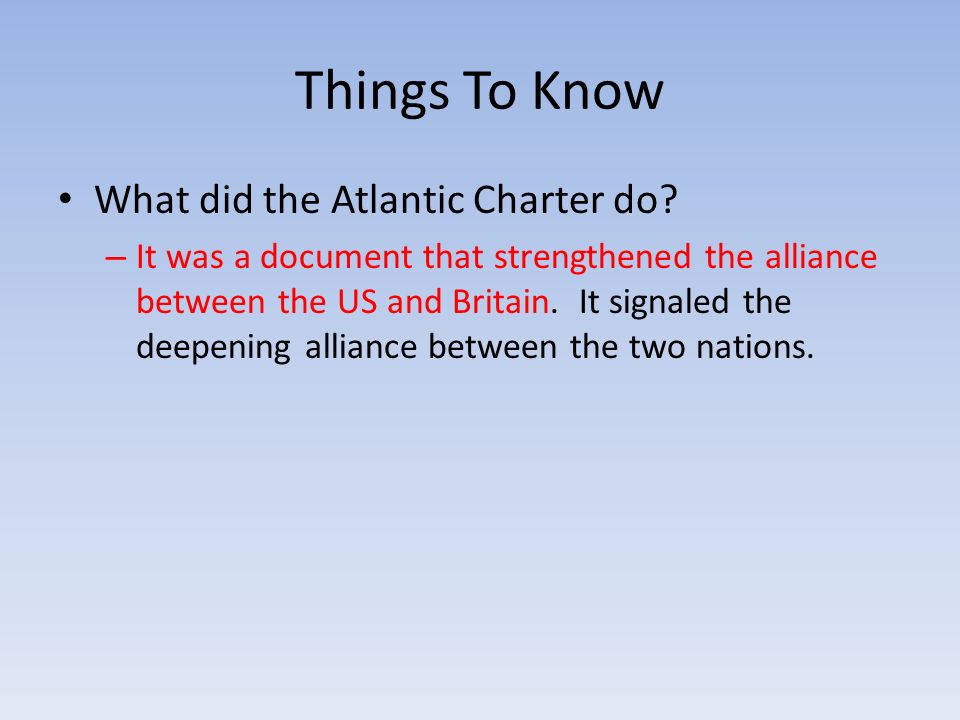 Things To Know

• What did the Atlantic Charter do?

– It was a document that strengthened the alliance between the US and Britain. It signaled the deepening alliance between the two nations.